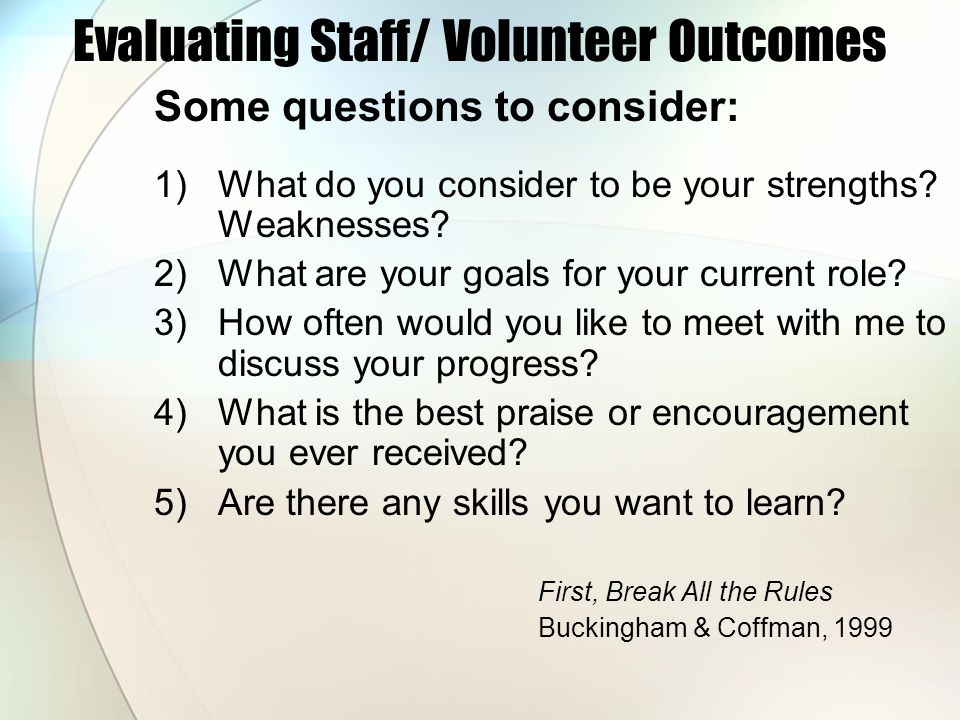 Evaluating Staff/ Volunteer Outcomes

Some questions to consider:

1) What do you consider to be your strengths? Weaknesses?
2) What are your goals for your current role?
3) How often would you like to meet with me to discuss your progress?
4) What is the best praise or encouragement you ever received?
5) Are there any skills you want to learn?

First, Break All the Rules
Buckingham & Coffman, 1999